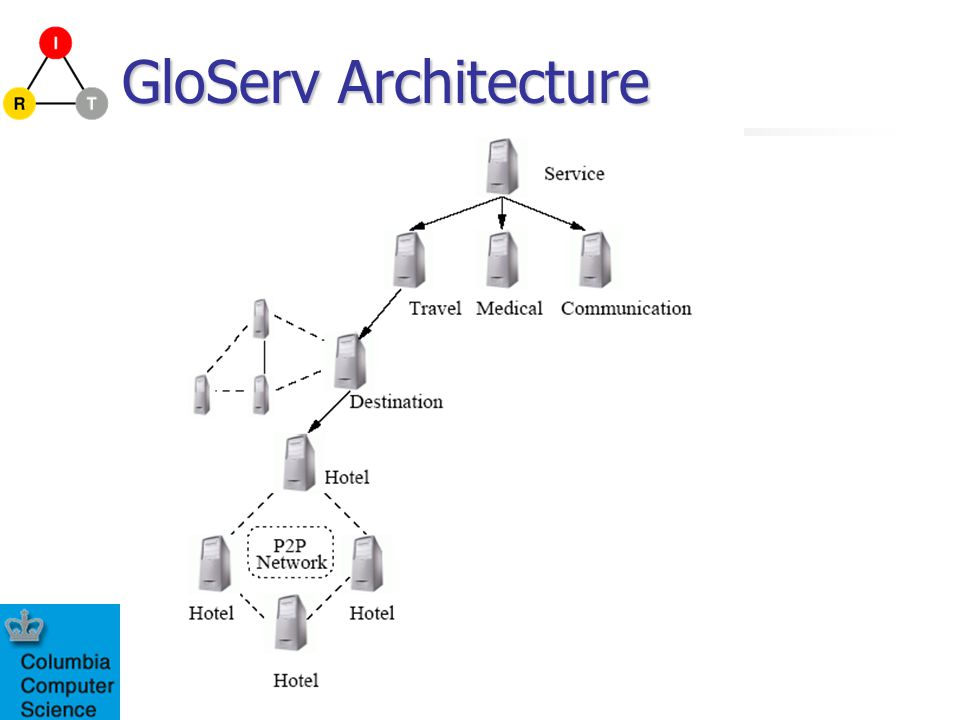 I
R
T
GloServ Architecture

Service

Travel Medical Communication

Destination

Hotel

P2P Network

Hotel

Hotel

Hotel

Columbia Computer Science